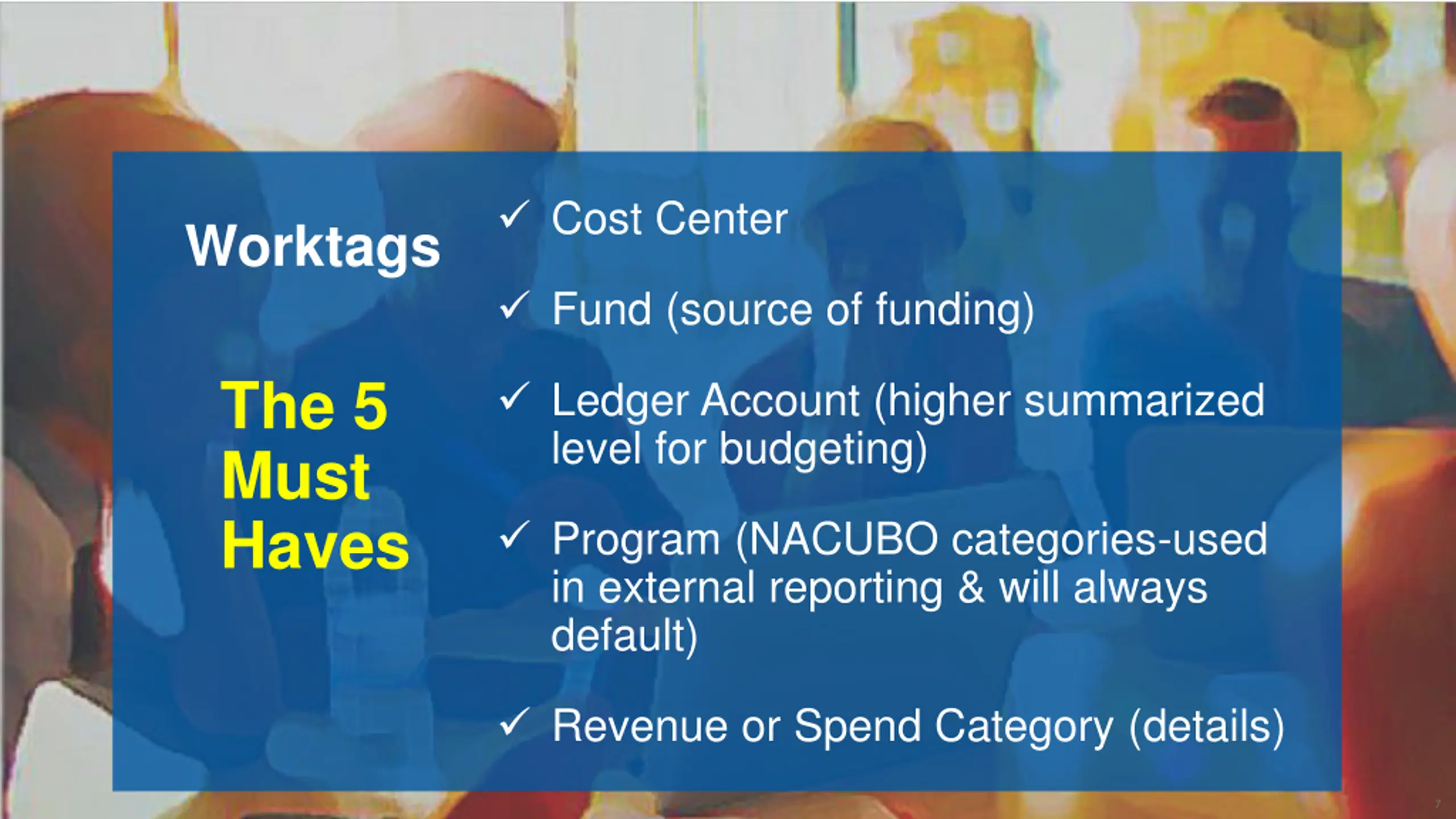 Worktags

The 5 Must Haves

✓ Cost Center

✓ Fund (source of funding)

✓ Ledger Account (higher summarized level for budgeting)

✓ Program (NACUBO categories-used in external reporting & will always default)

✓ Revenue or Spend Category (details)

7